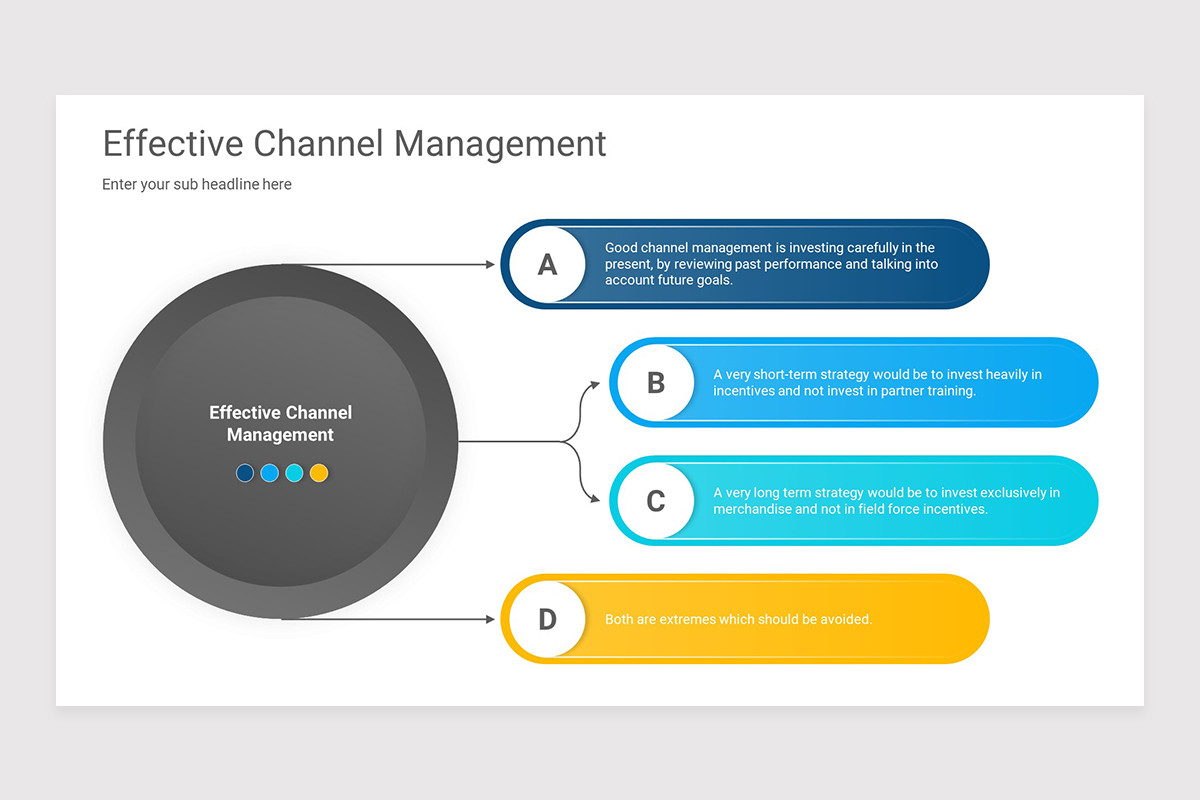 Effective Channel Management

Enter your sub headline here

Effective Channel Management

A

Good channel management is investing carefully in the present, by reviewing past performance and talking into account future goals.

B

A very short-term strategy would be to invest heavily in incentives and not invest in partner training.

C

A very long term strategy would be to invest exclusively in merchandise and not in field force incentives.

D

Both are extremes which should be avoided.